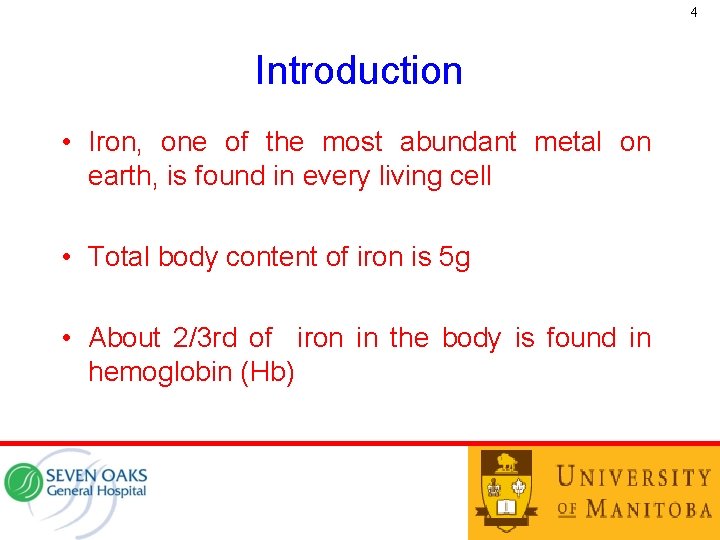 4

Introduction

• Iron, one of the most abundant metal on earth, is found in every living cell

• Total body content of iron is 5g

• About 2/3rd of iron in the body is found in hemoglobin (Hb)

SEVEN OAKS
General Hospital

UNIVERSITY OF MANITOBA